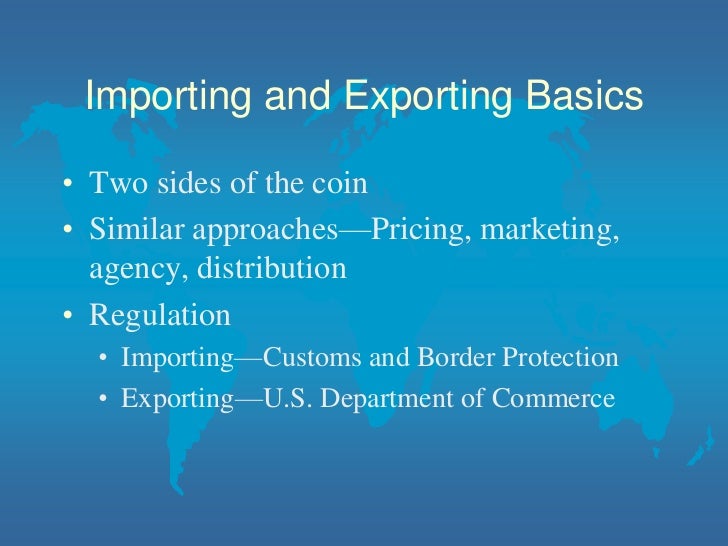 Importing and Exporting Basics

• Two sides of the coin
• Similar approaches—Pricing, marketing, agency, distribution
• Regulation
  • Importing—Customs and Border Protection
  • Exporting—U.S. Department of Commerce